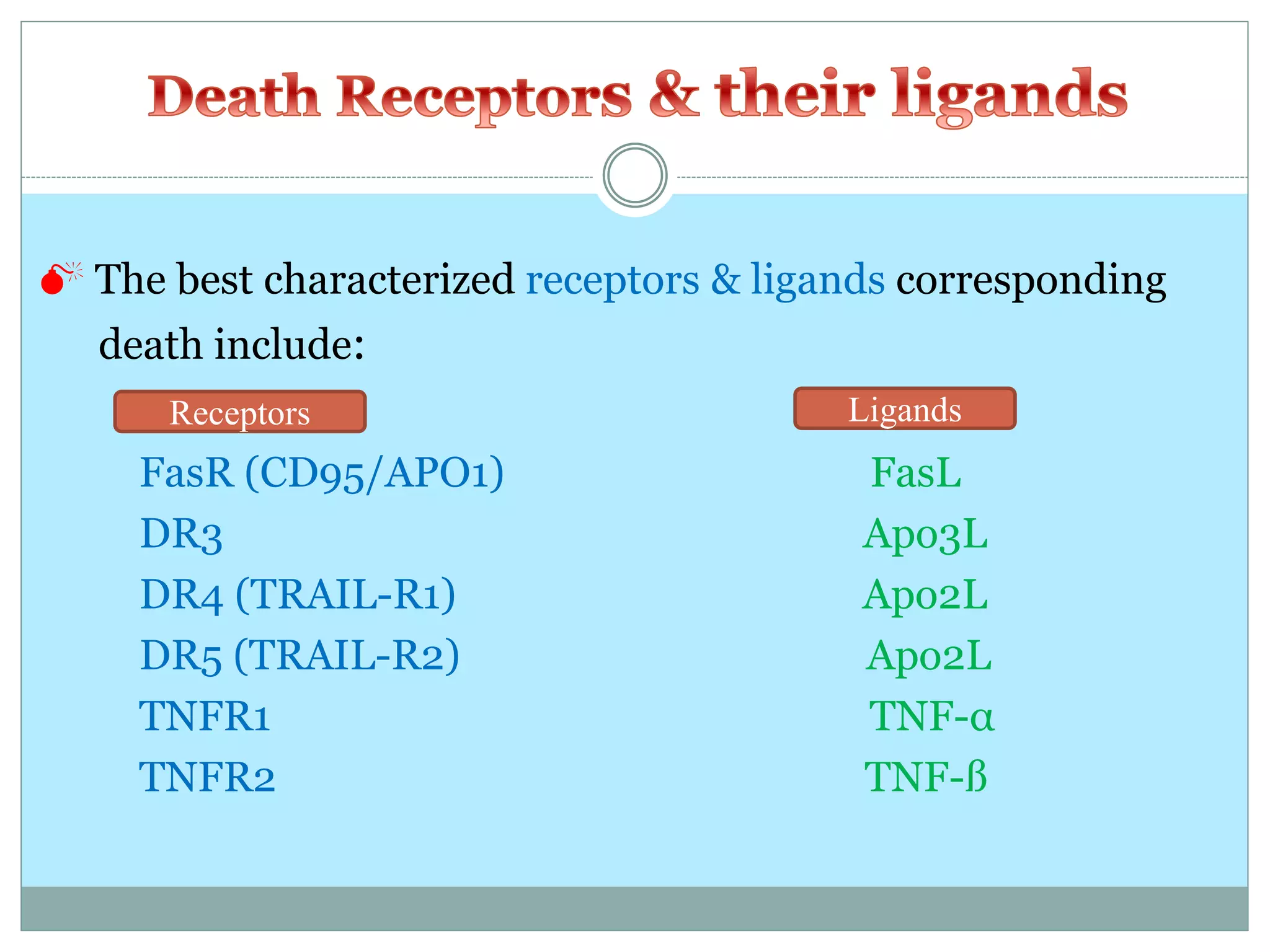 Death Receptors & their ligands

The best characterized receptors & ligands corresponding death include:

| Receptors | Ligands |
|---|---|
| FasR (CD95/APO1) | FasL |
| DR3 | Apo3L |
| DR4 (TRAIL-R1) | Apo2L |
| DR5 (TRAIL-R2) | Apo2L |
| TNFR1 | TNF-α |
| TNFR2 | TNF-ß |